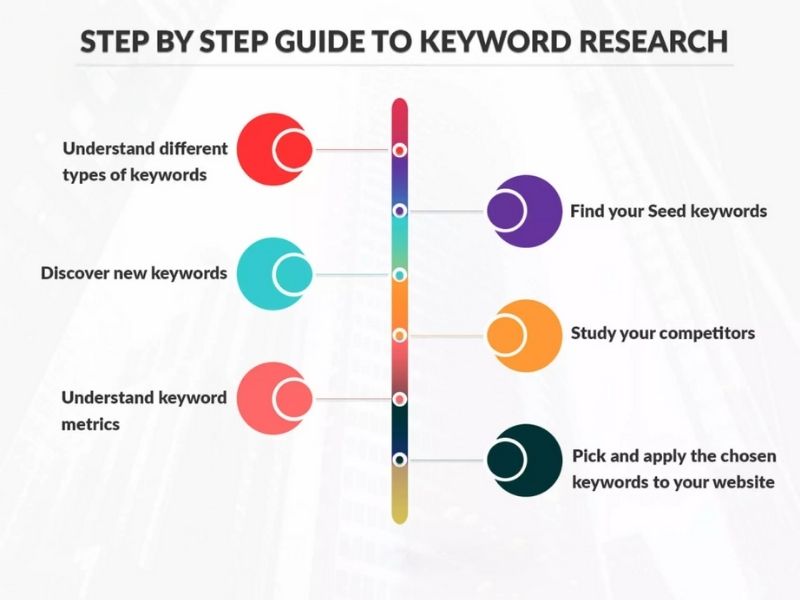 STEP BY STEP GUIDE TO KEYWORD RESEARCH

Understand different types of keywords

Find your Seed keywords

Discover new keywords

Study your competitors

Understand keyword metrics

Pick and apply the chosen keywords to your website